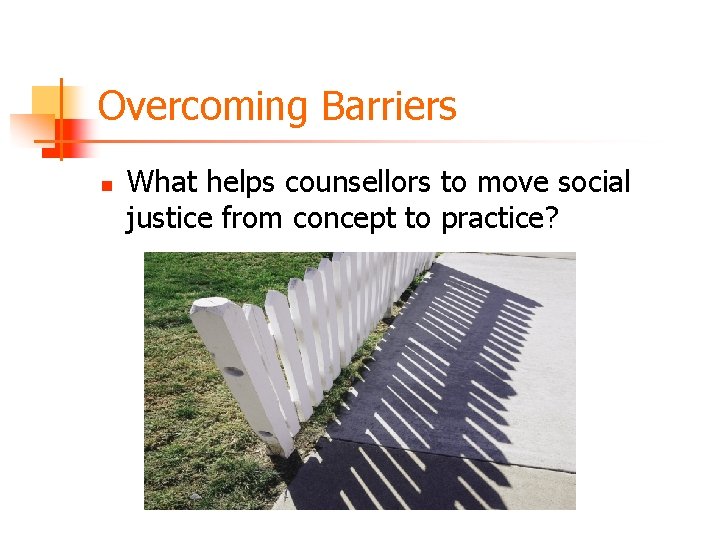 Overcoming Barriers

What helps counsellors to move social justice from concept to practice?